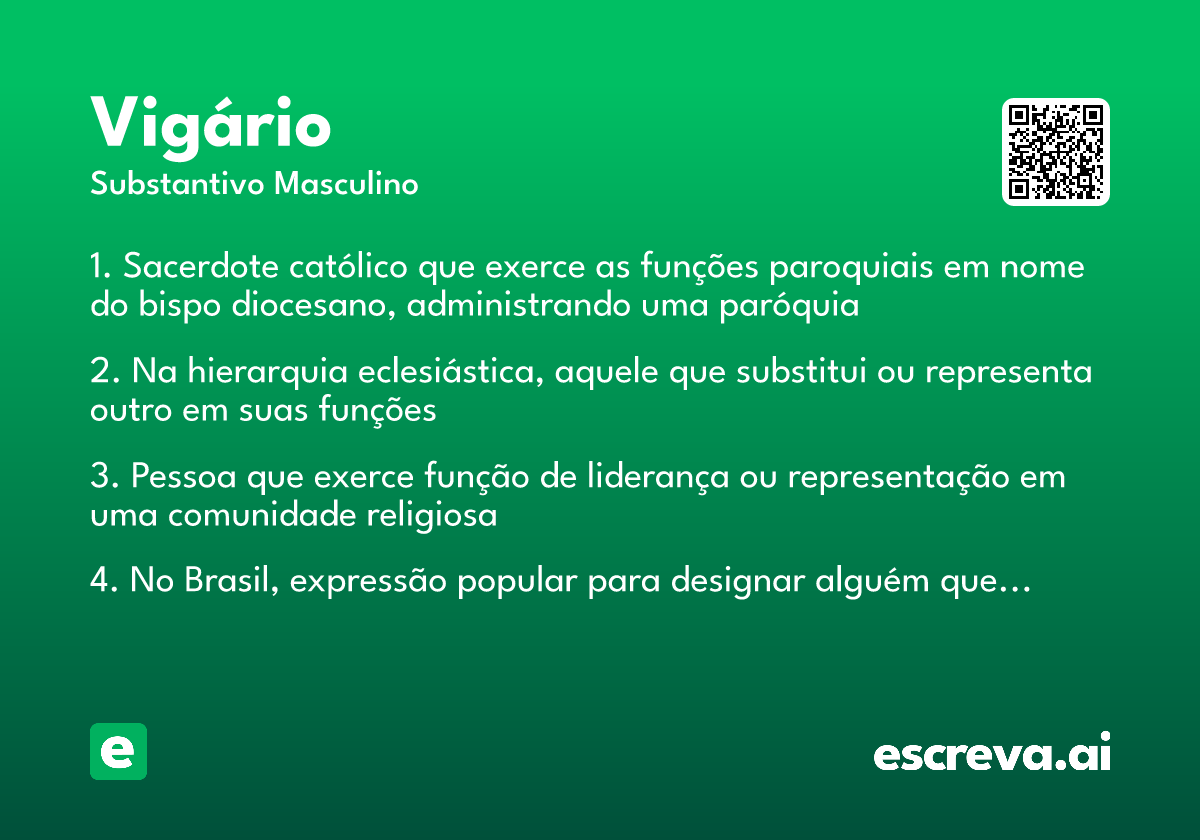 Vigário
Substantivo Masculino

1. Sacerdote católico que exerce as funções paroquiais em nome do bispo diocesano, administrando uma paróquia

2. Na hierarquia eclesiástica, aquele que substitui ou representa outro em suas funções

3. Pessoa que exerce função de liderança ou representação em uma comunidade religiosa

4. No Brasil, expressão popular para designar alguém que...

e

escreva.ai